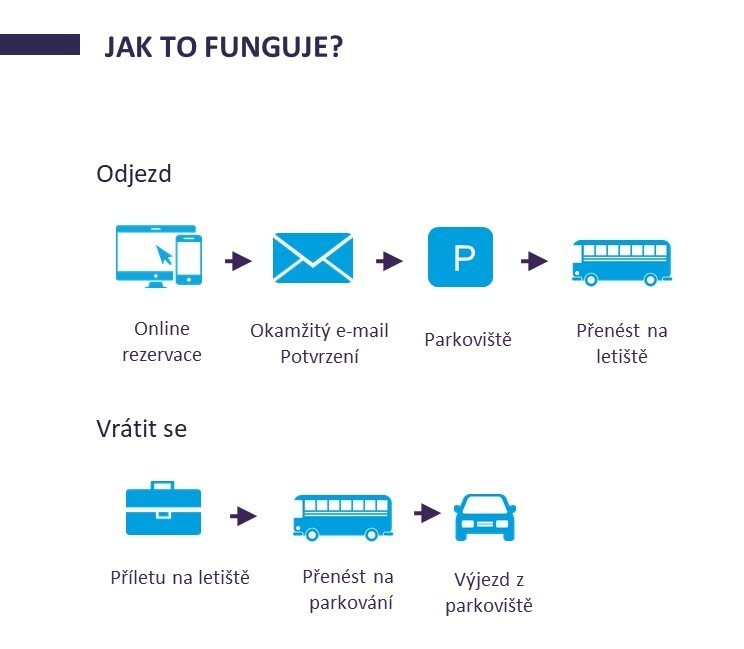 JAK TO FUNGUJE?

Odjezd

P

Online rezervace

Okamžitý e-mail Potvrzení

Parkoviště

Přenést na letiště

Vrátit se

Příletu na letiště

Přenést na parkování

Výjezd z parkoviště